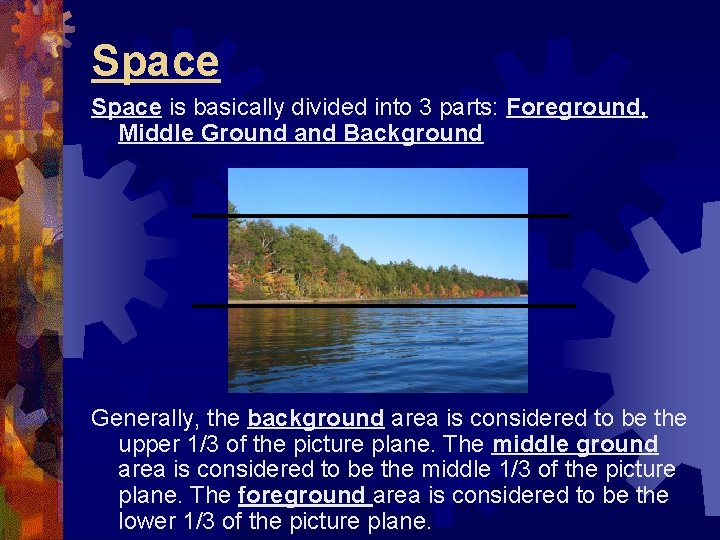 Space

Space is basically divided into 3 parts: Foreground, Middle Ground and Background

Generally, the background area is considered to be the upper 1/3 of the picture plane. The middle ground area is considered to be the middle 1/3 of the picture plane. The foreground area is considered to be the lower 1/3 of the picture plane.